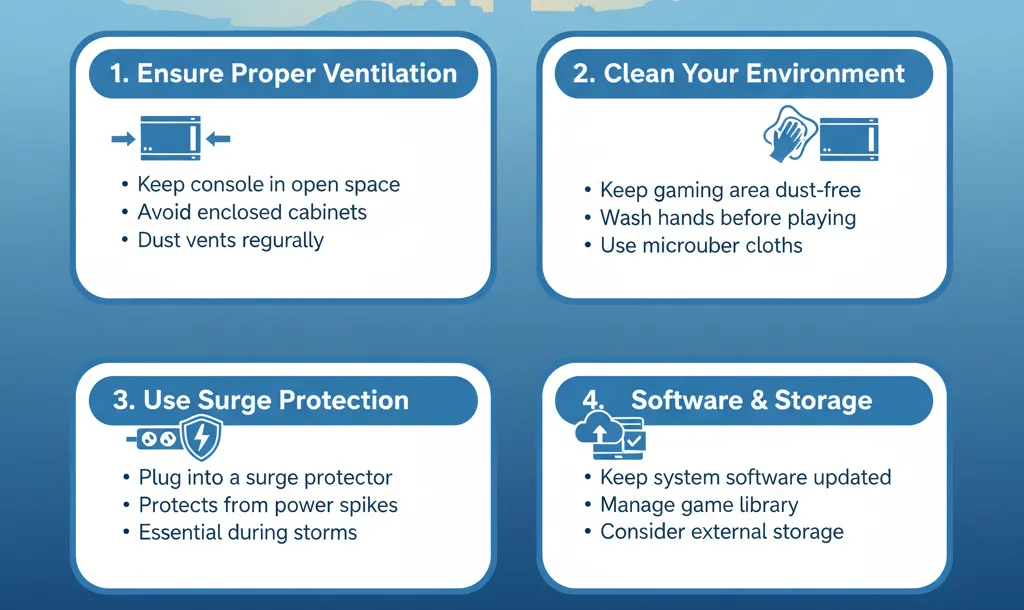 1. Ensure Proper Ventilation

• Keep console in open space
• Avoid enclosed cabinets
• Dust vents regurally

2. Clean Your Environment

• Keep gaming area dust-free
• Wash hands before playing
• Use microuber cloths

3. Use Surge Protection

• Plug into a surge protector
• Protects from power spikes
• Essential during storms

4. Software & Storage

• Keep system software updated
• Manage game library
• Consider external storage